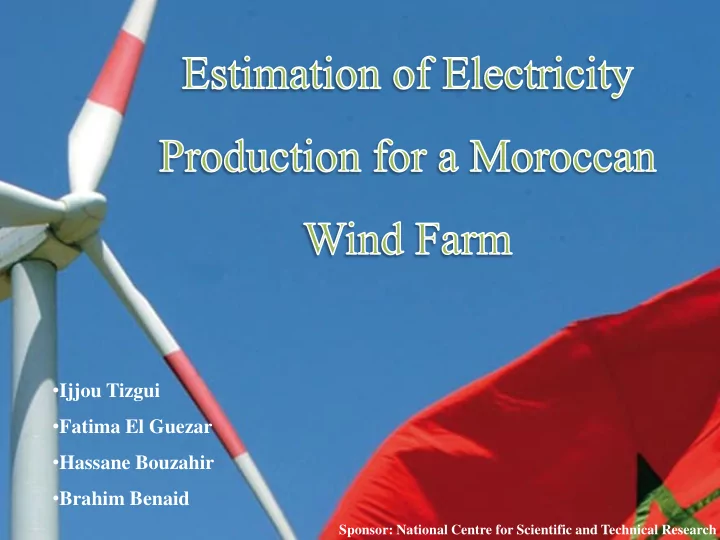 Estimation of Electricity Production for a Moroccan Wind Farm

•Ijjou Tizgui
•Fatima El Guezar
•Hassane Bouzahir
•Brahim Benaid

Sponsor: National Centre for Scientific and Technical Research